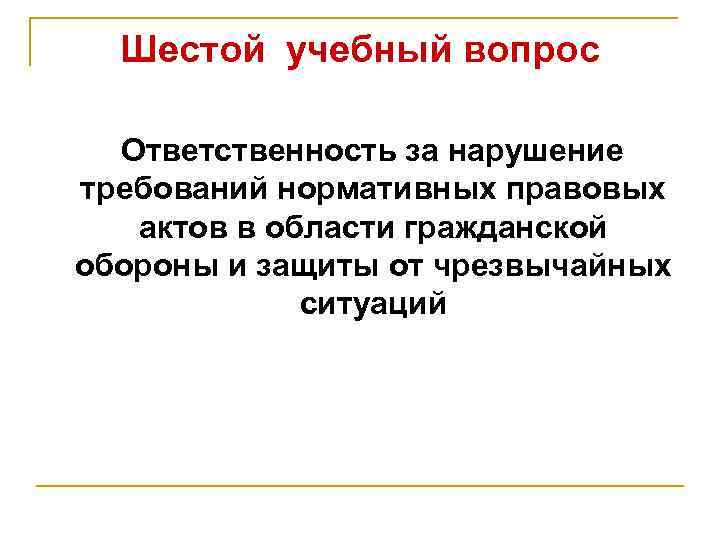 Шестой учебный вопрос

Ответственность за нарушение требований нормативных правовых актов в области гражданской обороны и защиты от чрезвычайных ситуаций